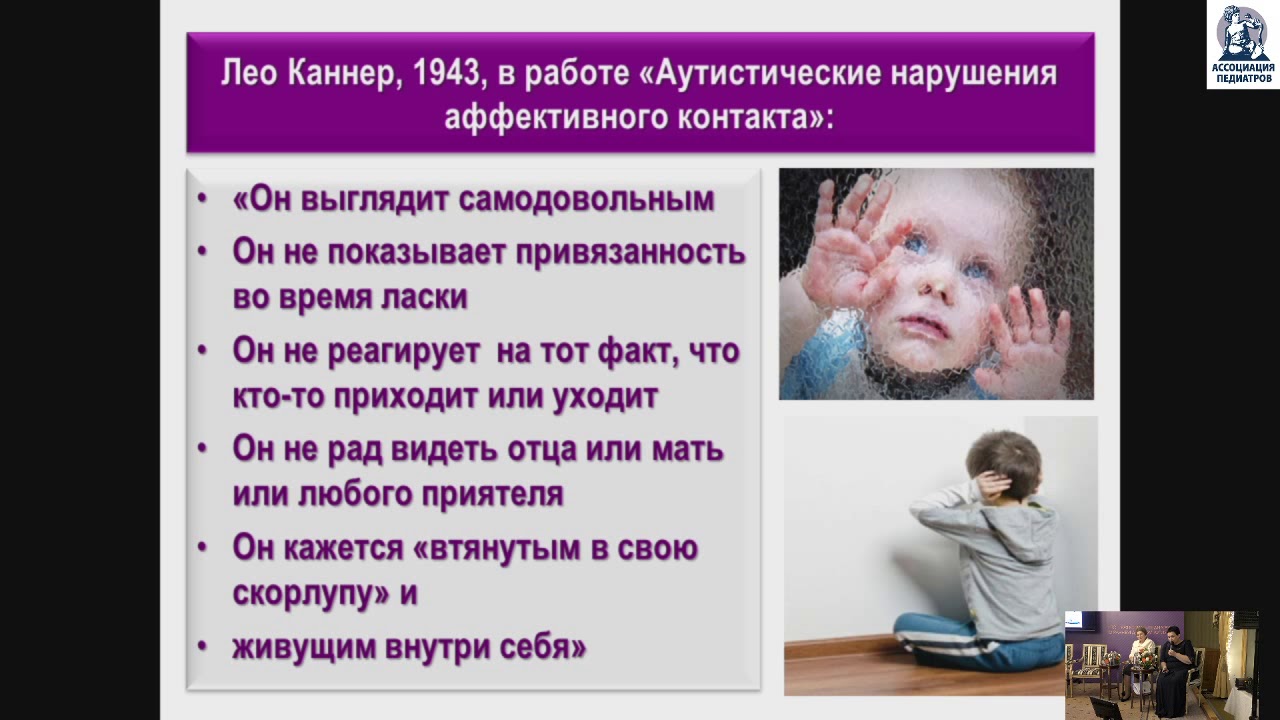 АССОЦИАЦИЯ ПЕДИАТРОВ

Лео Каннер, 1943, в работе «Аутистические нарушения аффективного контакта»:

• «Он выглядит самодовольным
• Он не показывает привязанность во время ласки
• Он не реагирует на тот факт, что кто-то приходит или уходит
• Он не рад видеть отца или мать или любого приятеля
• Он кажется «втянутым в свою скорлупу» и
• живущим внутри себя»